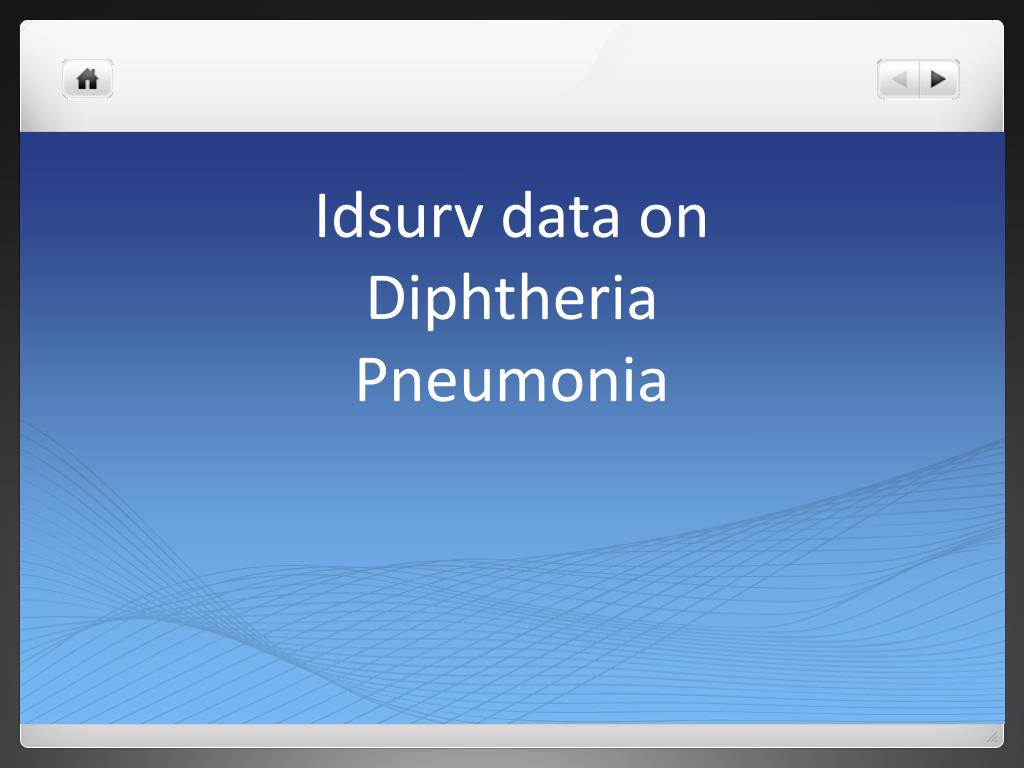 Idsurv data on
Diphtheria
Pneumonia